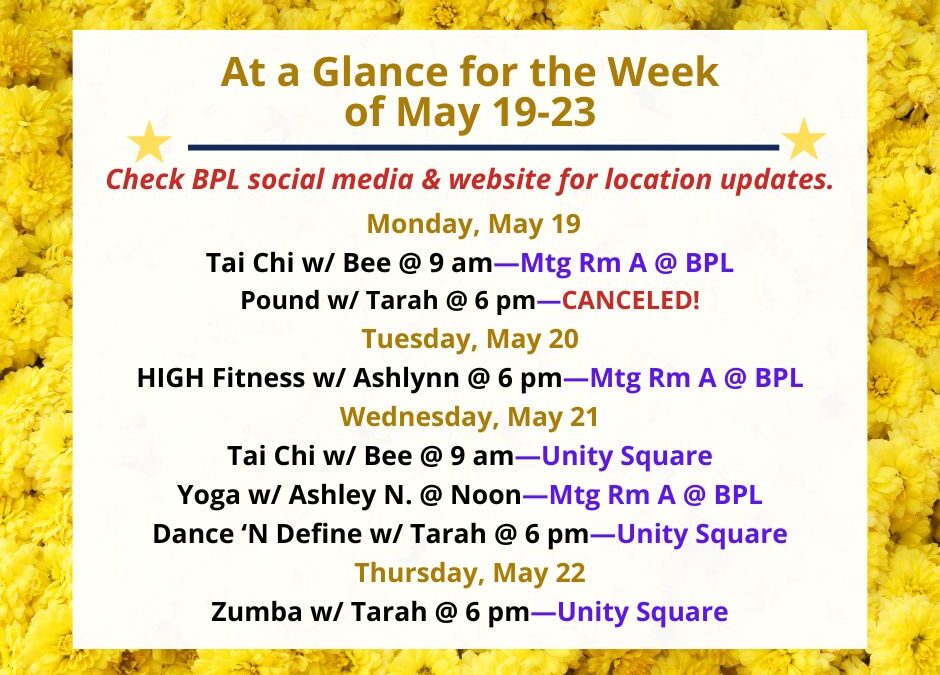 At a Glance for the Week of May 19-23

Check BPL social media & website for location updates.

Monday, May 19

Tai Chi w/ Bee @ 9 am—Mtg Rm A @ BPL

Pound w/ Tarah @ 6 pm—CANCELED!

Tuesday, May 20

HIGH Fitness w/ Ashlynn @ 6 pm—Mtg Rm A @ BPL

Wednesday, May 21

Tai Chi w/ Bee @ 9 am—Unity Square

Yoga w/ Ashley N. @ Noon—Mtg Rm A @ BPL

Dance ‘N Define w/ Tarah @ 6 pm—Unity Square

Thursday, May 22

Zumba w/ Tarah @ 6 pm—Unity Square